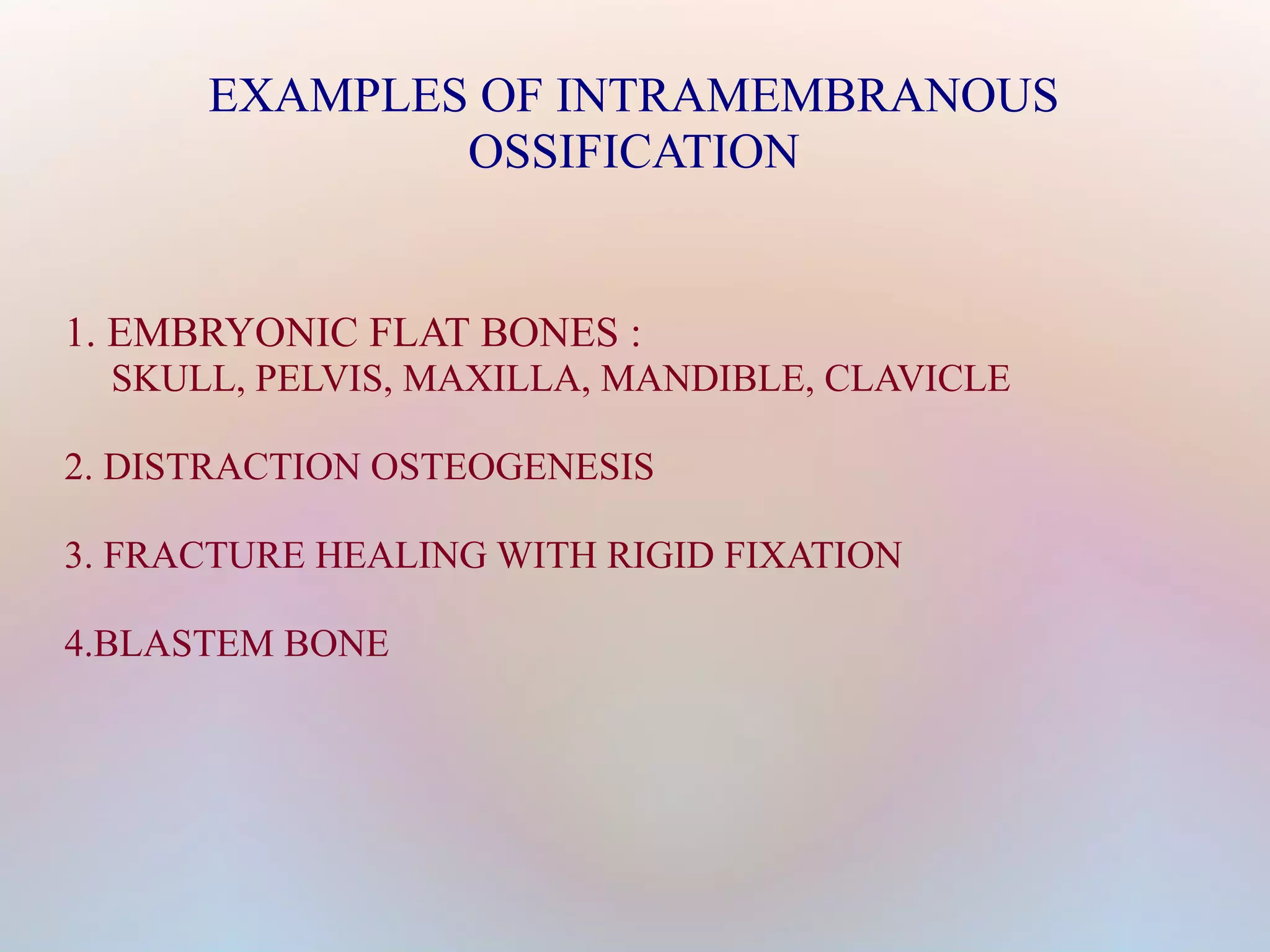 EXAMPLES OF INTRAMEMBRANOUS OSSIFICATION

1. EMBRYONIC FLAT BONES :
SKULL, PELVIS, MAXILLA, MANDIBLE, CLAVICLE

2. DISTRACTION OSTEOGENESIS

3. FRACTURE HEALING WITH RIGID FIXATION

4.BLASTEM BONE